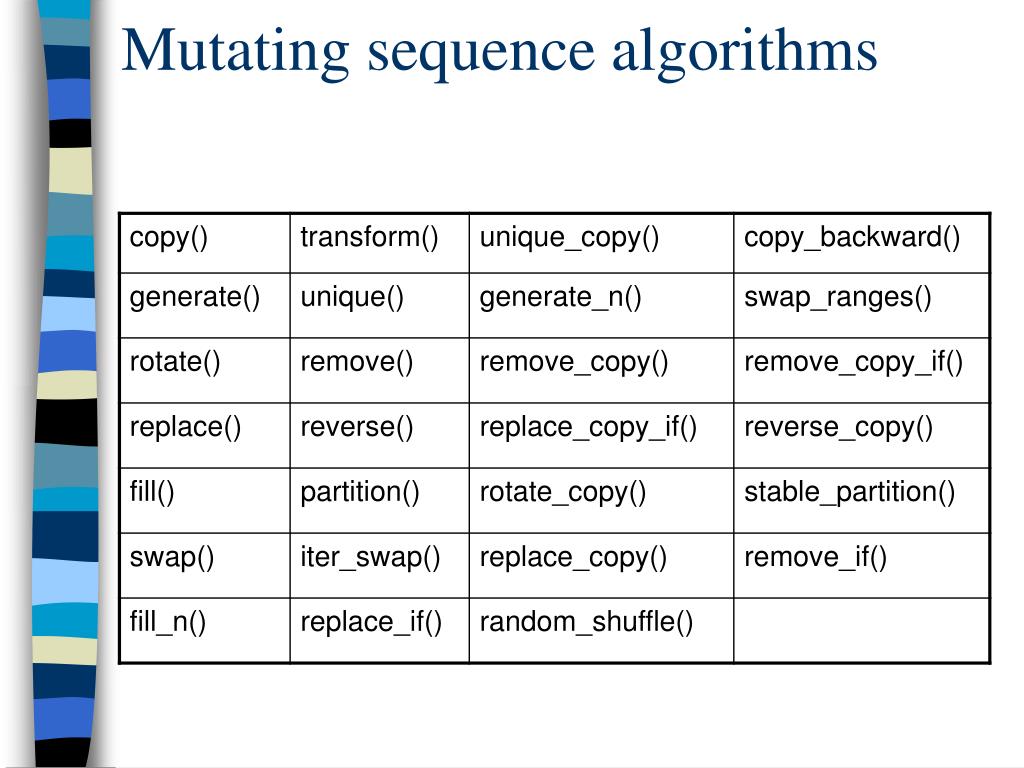 Mutating sequence algorithms

| copy() | transform() | unique_copy() | copy_backward() |
|---|---|---|---|
| generate() | unique() | generate_n() | swap_ranges() |
| rotate() | remove() | remove_copy() | remove_copy_if() |
| replace() | reverse() | replace_copy_if() | reverse_copy() |
| fill() | partition() | rotate_copy() | stable_partition() |
| swap() | iter_swap() | replace_copy() | remove_if() |
| fill_n() | replace_if() | random_shuffle() | |